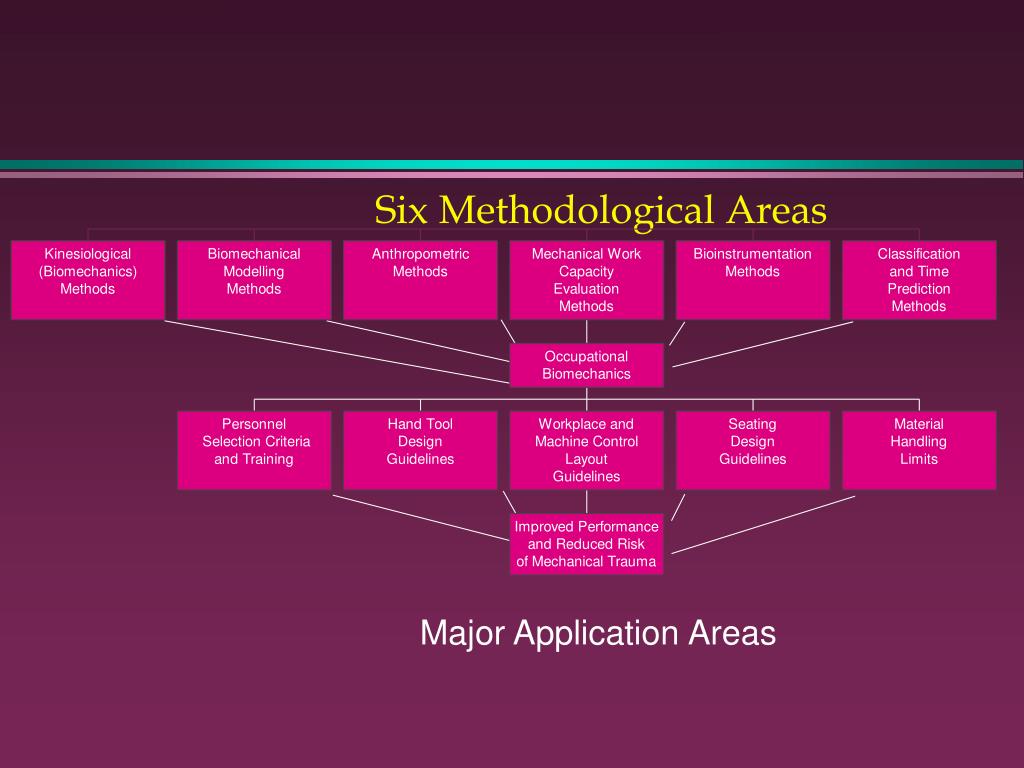 Six Methodological Areas

Kinesiological (Biomechanics) Methods

Biomechanical Modelling Methods

Anthropometric Methods

Mechanical Work Capacity Evaluation Methods

Bioinstrumentation Methods

Classification and Time Prediction Methods

Occupational Biomechanics

Personnel Selection Criteria and Training

Hand Tool Design Guidelines

Workplace and Machine Control Layout Guidelines

Seating Design Guidelines

Material Handling Limits

Improved Performance and Reduced Risk of Mechanical Trauma

Major Application Areas